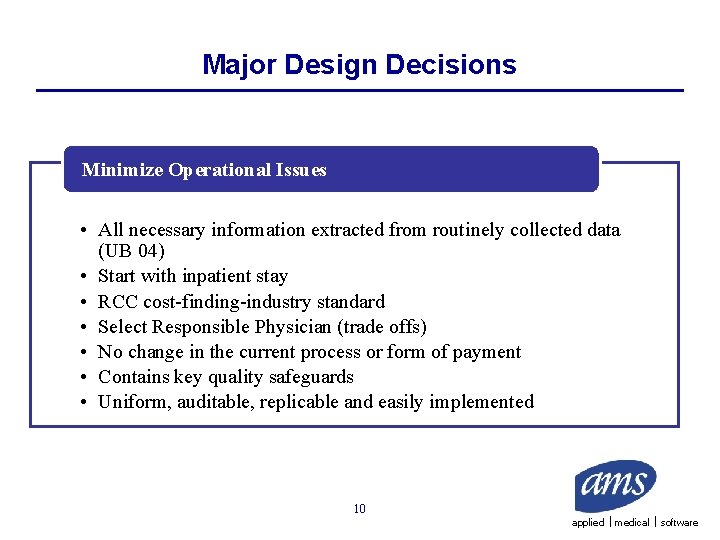 Major Design Decisions

Minimize Operational Issues

• All necessary information extracted from routinely collected data (UB 04)
• Start with inpatient stay
• RCC cost-finding-industry standard
• Select Responsible Physician (trade offs)
• No change in the current process or form of payment
• Contains key quality safeguards
• Uniform, auditable, replicable and easily implemented

10

ams

applied | medical | software